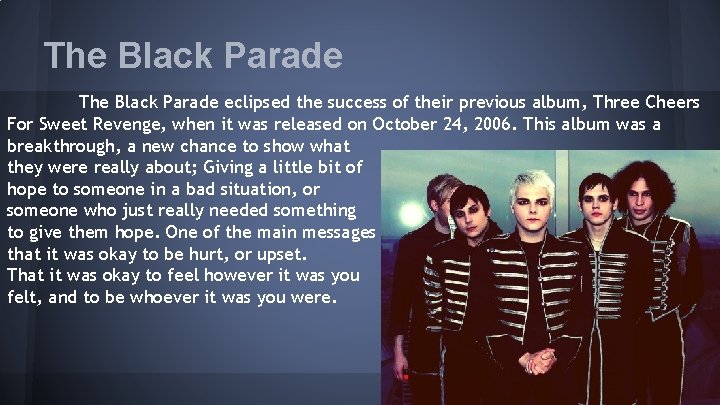 The Black Parade

The Black Parade eclipsed the success of their previous album, Three Cheers For Sweet Revenge, when it was released on October 24, 2006. This album was a breakthrough, a new chance to show what they were really about; Giving a little bit of hope to someone in a bad situation, or someone who just really needed something to give them hope. One of the main messages that it was okay to be hurt, or upset. That it was okay to feel however it was you felt, and to be whoever it was you were.